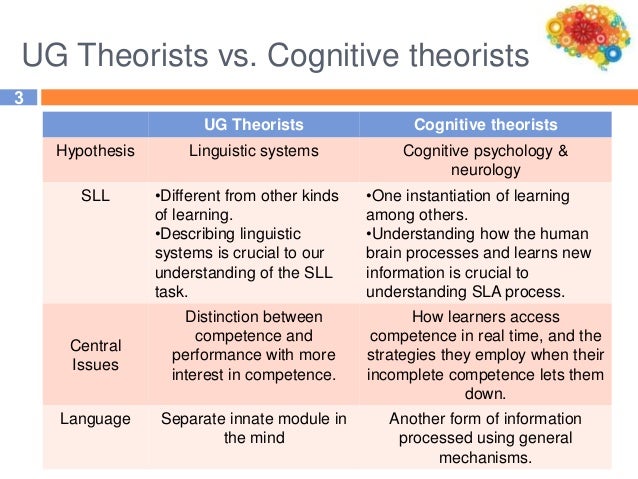 UG Theorists vs. Cognitive theorists

3

| | UG Theorists | Cognitive theorists |
|---|---|---|
| Hypothesis | Linguistic systems | Cognitive psychology & neurology |
| SLL | •Different from other kinds of learning. •Describing linguistic systems is crucial to our understanding of the SLL task. | •One instantiation of learning among others. •Understanding how the human brain processes and learns new information is crucial to understanding SLA process. |
| Central Issues | Distinction between competence and performance with more interest in competence. | How learners access competence in real time, and the strategies they employ when their incomplete competence lets them down. |
| Language | Separate innate module in the mind | Another form of information processed using general mechanisms. |